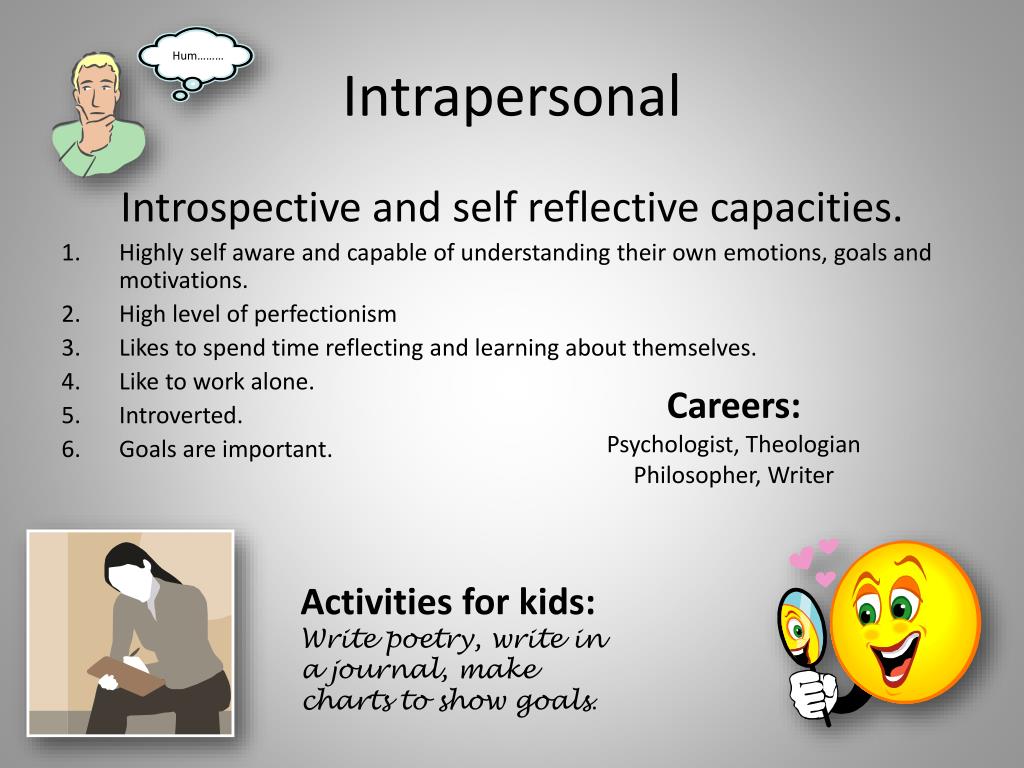 Hum………

Intrapersonal

Introspective and self reflective capacities.

1. Highly self aware and capable of understanding their own emotions, goals and motivations.
2. High level of perfectionism
3. Likes to spend time reflecting and learning about themselves.
4. Like to work alone.
5. Introverted.
6. Goals are important.

Careers:
Psychologist, Theologian
Philosopher, Writer

Activities for kids:
Write poetry, write in a journal, make charts to show goals.